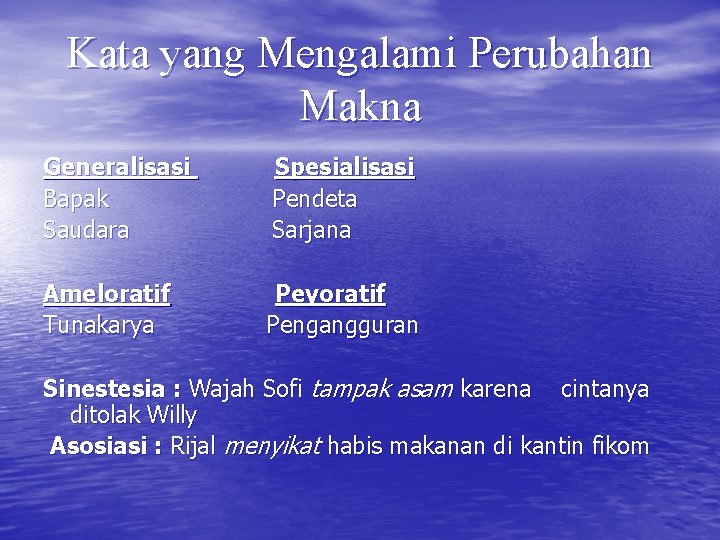 Kata yang Mengalami Perubahan Makna

Generalisasi Spesialisasi
Bapak Pendeta
Saudara Sarjana

Ameloratif Peyoratif
Tunakarya Pengangguran

Sinestesia : Wajah Sofi tampak asam karena cintanya ditolak Willy
Asosiasi : Rijal menyikat habis makanan di kantin fikom